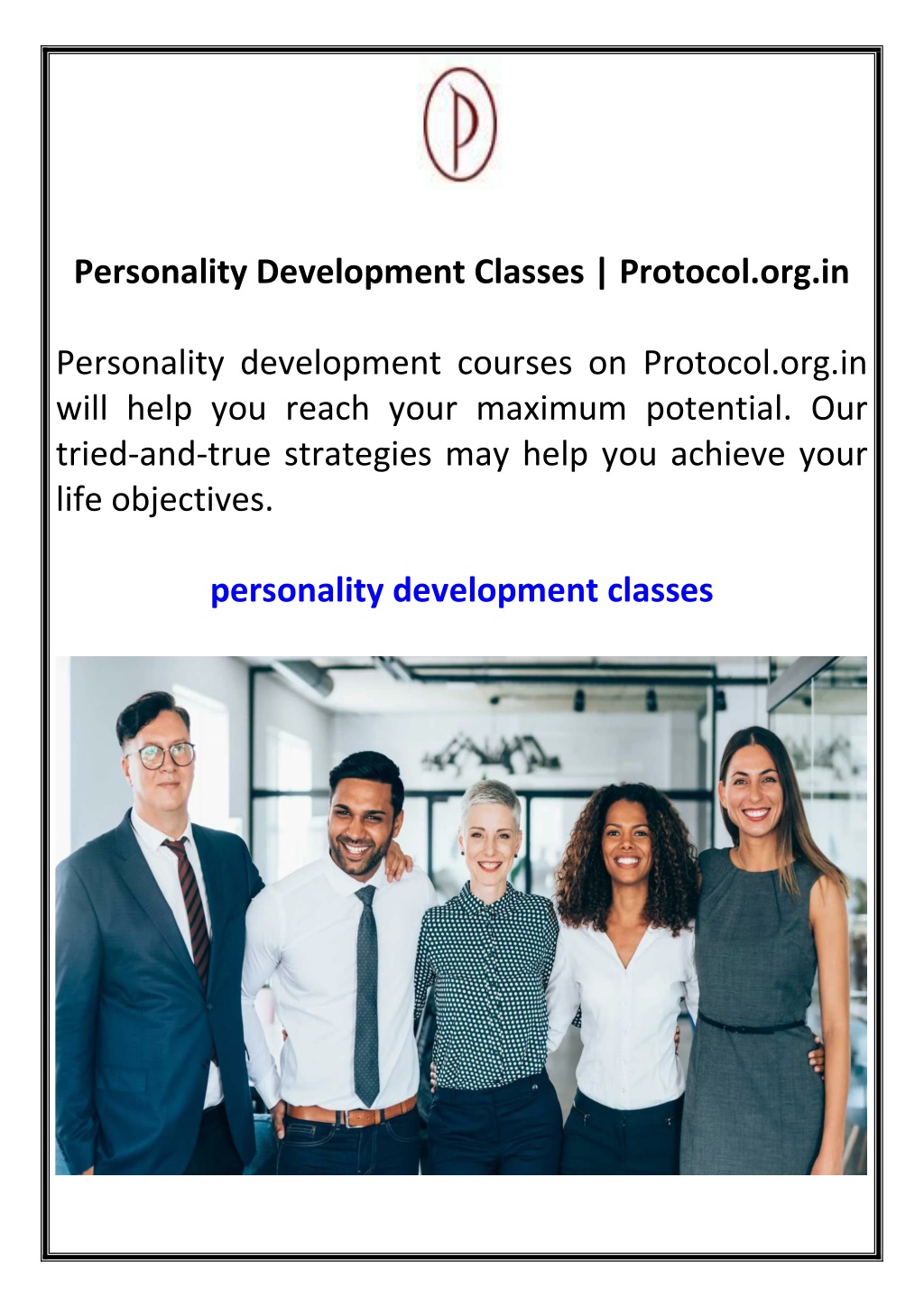 P

Personality Development Classes | Protocol.org.in

Personality development courses on Protocol.org.in will help you reach your maximum potential. Our tried-and-true strategies may help you achieve your life objectives.

personality development classes